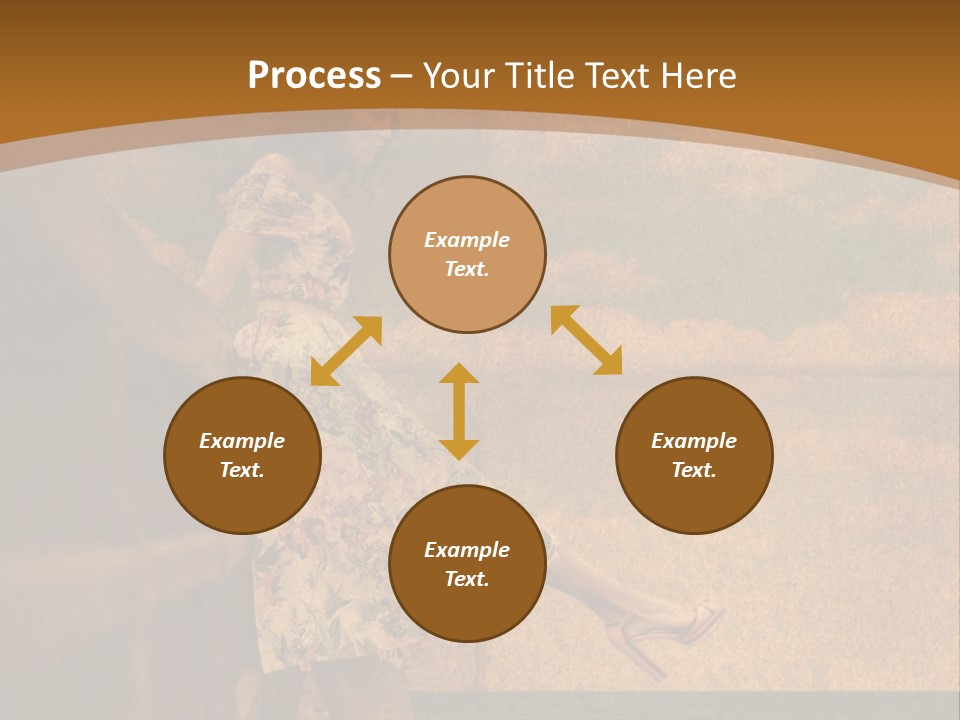 Process – Your Title Text Here

Example Text.

Example Text.

Example Text.

Example Text.